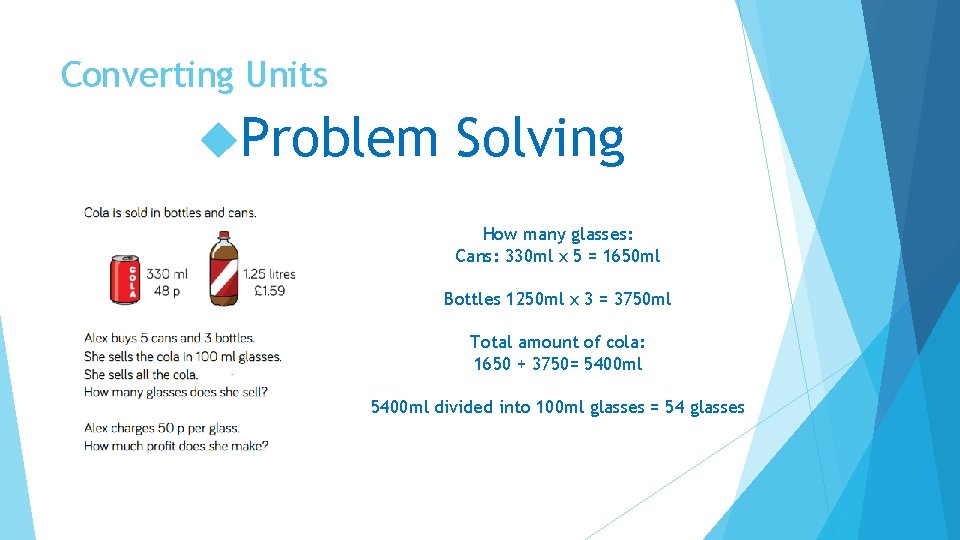 Converting Units

Problem Solving

Cola is sold in bottles and cans.

COLA

330 ml
48 p

1.25 litres
£1.59

Alex buys 5 cans and 3 bottles.
She sells the cola in 100 ml glasses.
She sells all the cola.
How many glasses does she sell?

Alex charges 50 p per glass.
How much profit does she make?

How many glasses:
Cans: 330ml x 5 = 1650ml

Bottles 1250ml x 3 = 3750ml

Total amount of cola:
1650 + 3750= 5400ml

5400ml divided into 100ml glasses = 54 glasses